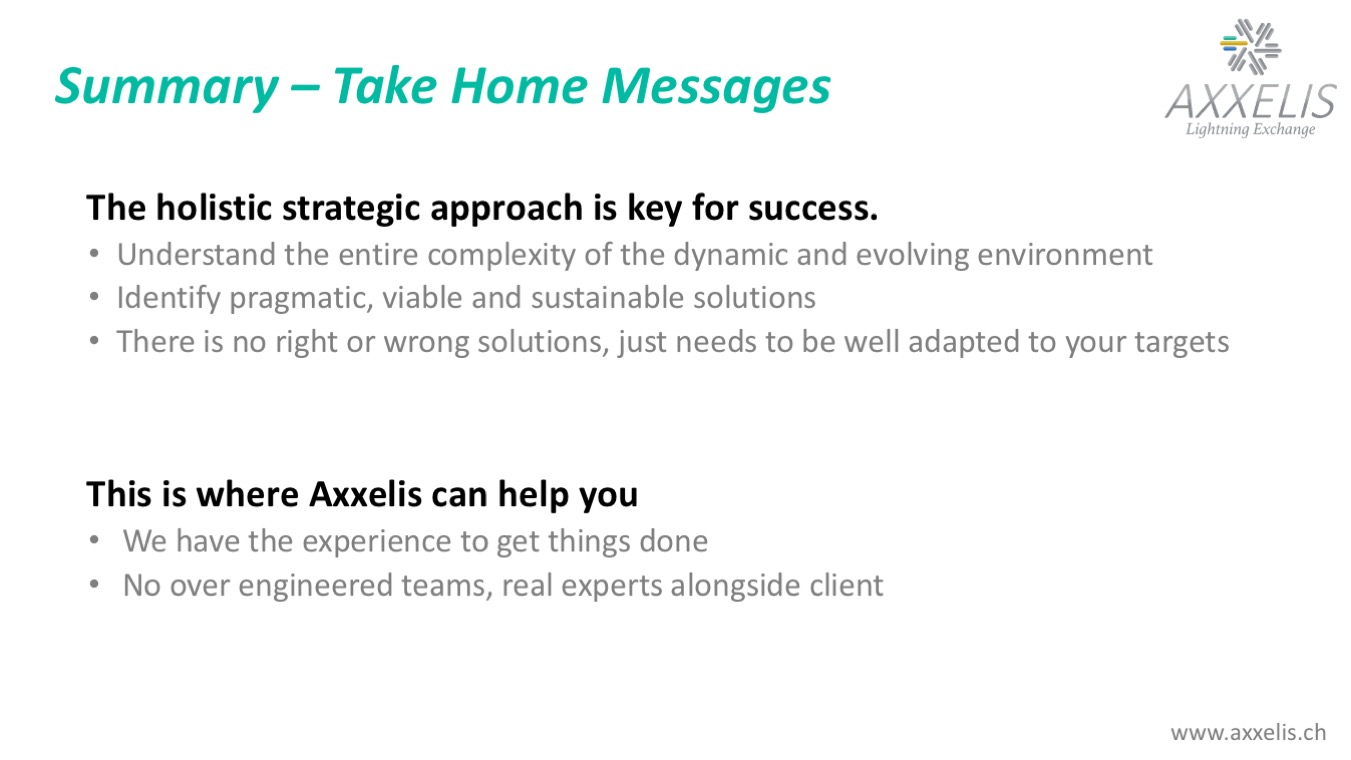 Summary – Take Home Messages

AXXELIS
Lightning Exchange

The holistic strategic approach is key for success.
• Understand the entire complexity of the dynamic and evolving environment
• Identify pragmatic, viable and sustainable solutions
• There is no right or wrong solutions, just needs to be well adapted to your targets

This is where Axxelis can help you
• We have the experience to get things done
• No over engineered teams, real experts alongside client

www.axxelis.ch